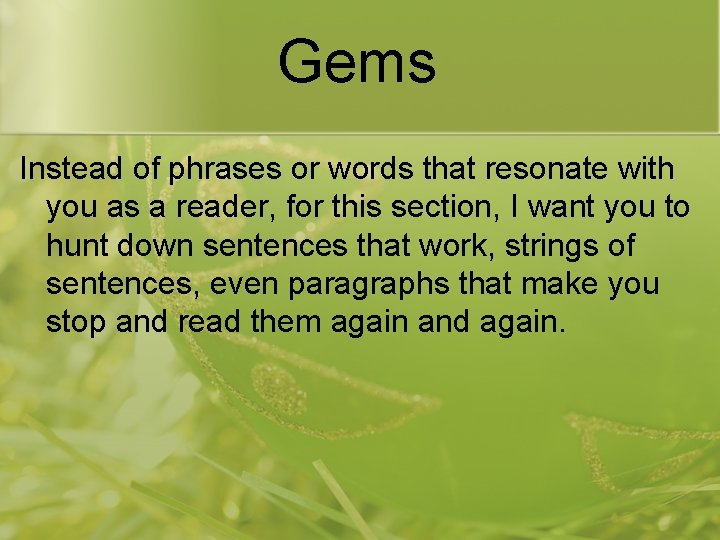 Gems

Instead of phrases or words that resonate with you as a reader, for this section, I want you to hunt down sentences that work, strings of sentences, even paragraphs that make you stop and read them again and again.